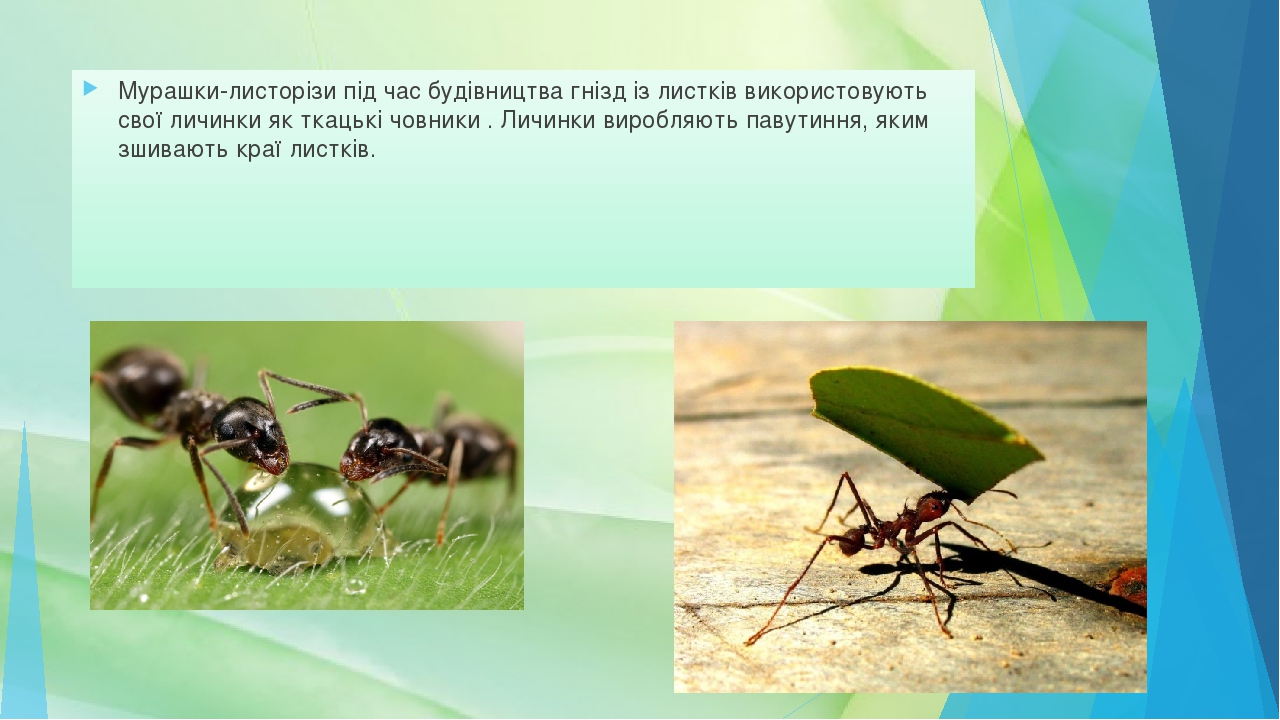 Мурашки-листорізи під час будівництва гнізд із листків використовують свої личинки як ткацькі човники . Личинки виробляють павутиння, яким зшивають краї листків.